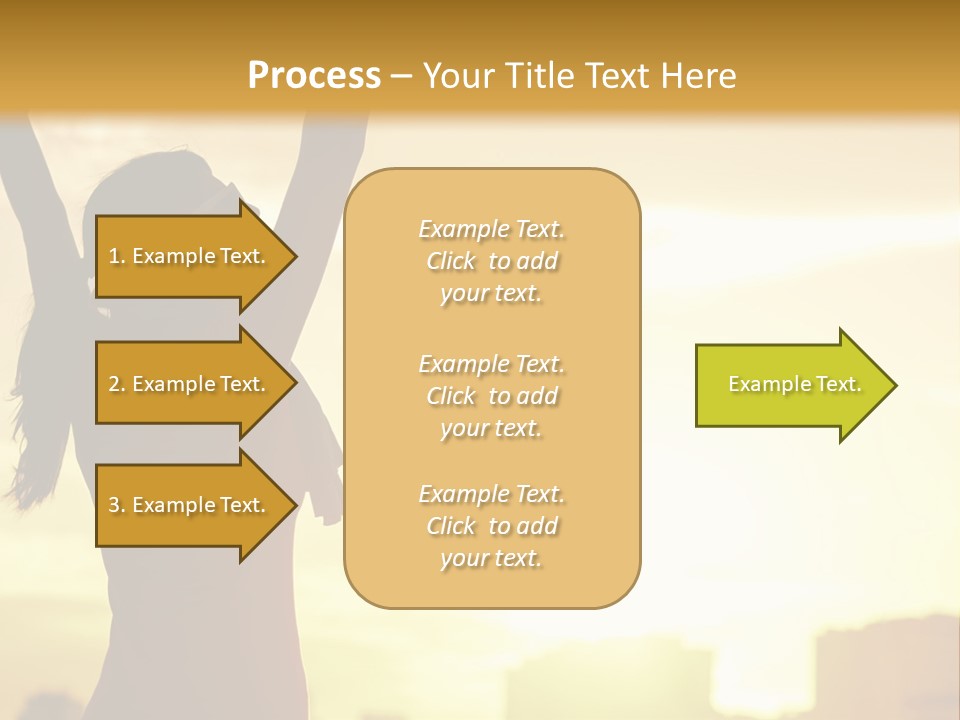 Process – Your Title Text Here

1. Example Text.

2. Example Text.

3. Example Text.

Example Text. Click to add your text.

Example Text. Click to add your text.

Example Text. Click to add your text.

Example Text.